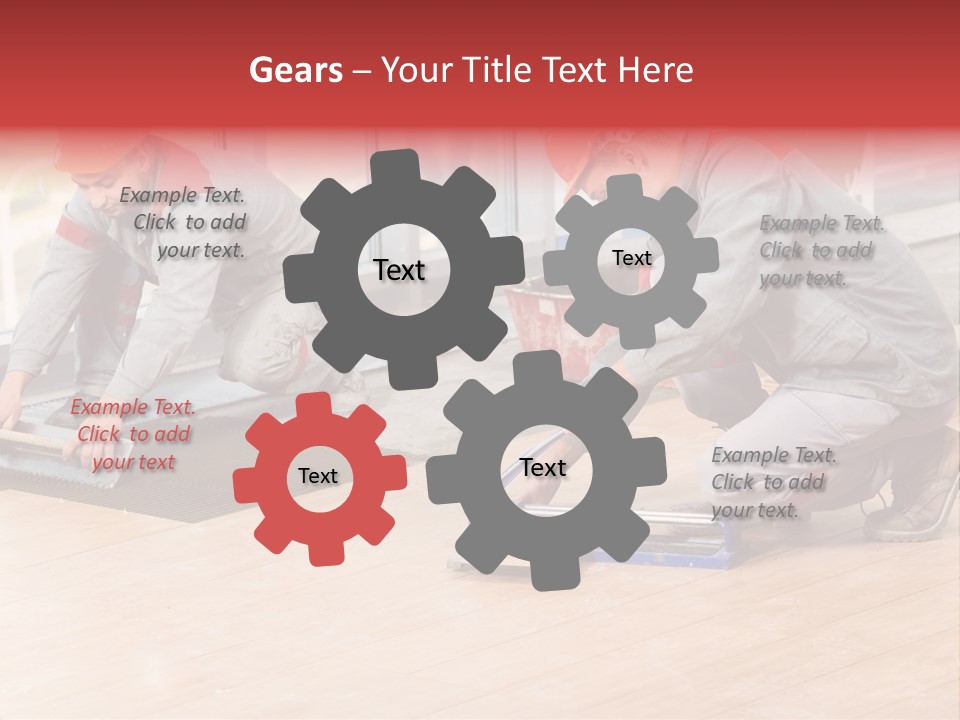 Gears – Your Title Text Here

Example Text. Click to add your text.

Text

Text

Example Text. Click to add your text.

Example Text. Click to add your text

Text

Text

Example Text. Click to add your text.